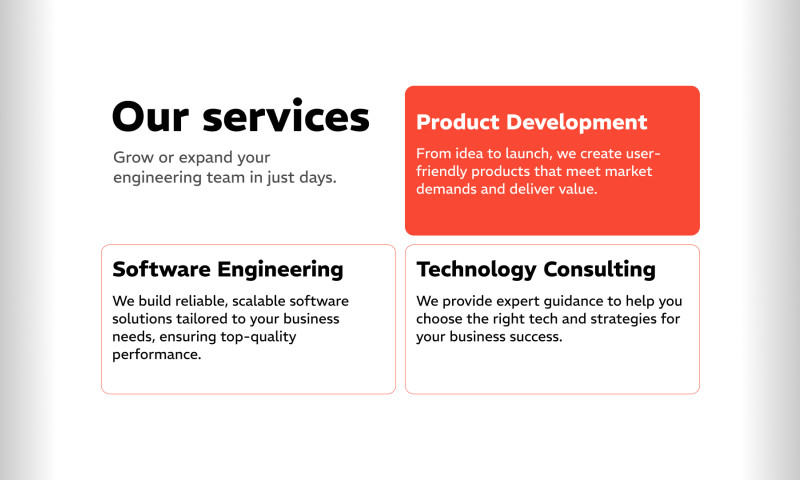 Our services

Grow or expand your engineering team in just days.

Product Development

From idea to launch, we create user-friendly products that meet market demands and deliver value.

Software Engineering

We build reliable, scalable software solutions tailored to your business needs, ensuring top-quality performance.

Technology Consulting

We provide expert guidance to help you choose the right tech and strategies for your business success.